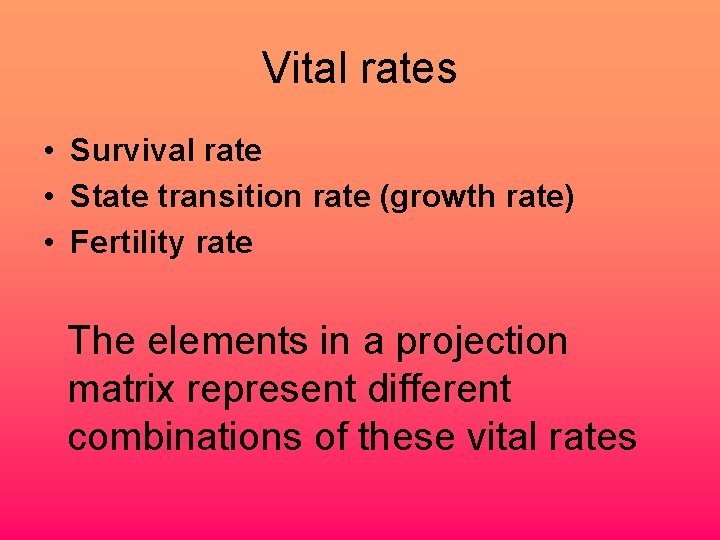 Vital rates

• Survival rate
• State transition rate (growth rate)
• Fertility rate

The elements in a projection matrix represent different combinations of these vital rates